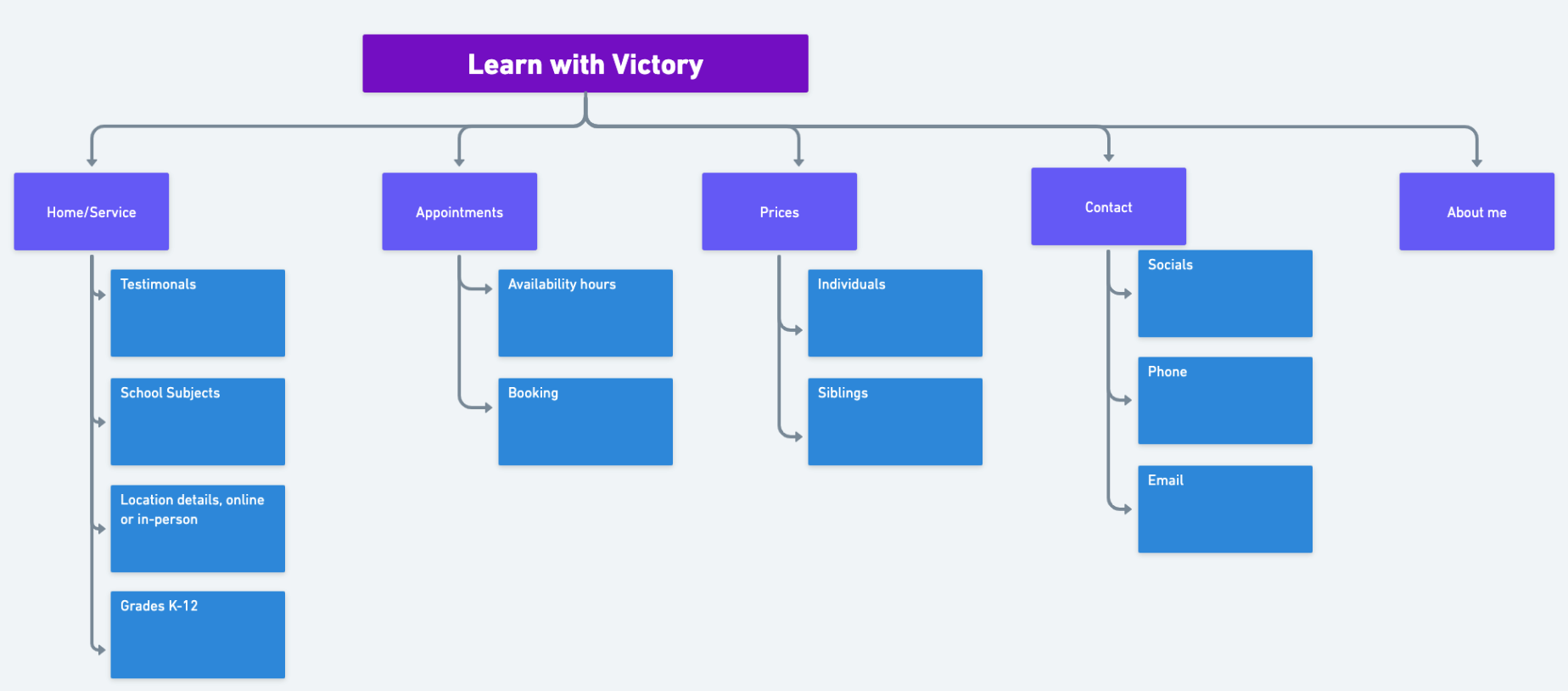 Learn with Victory

Home/Service

Testimonals

School Subjects

Location details, online or in-person

Grades K-12

Appointments

Availability hours

Booking

Prices

Individuals

Siblings

Contact

Socials

Phone

Email

About me